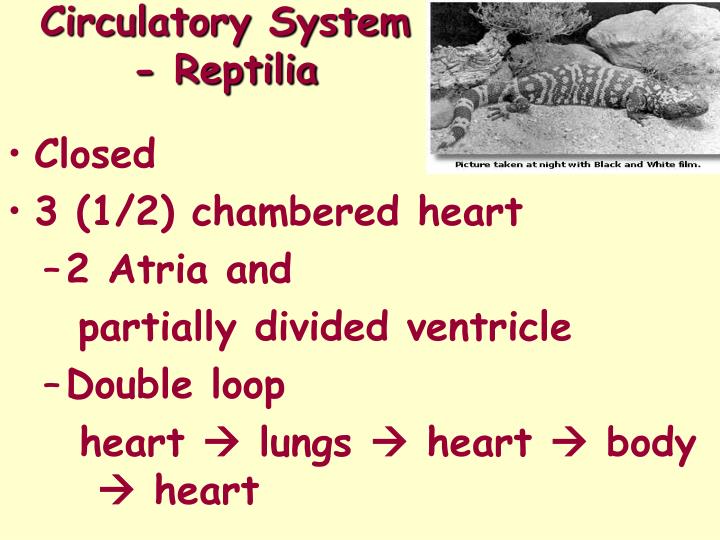 Circulatory System - Reptilia

Picture taken at night with Black and White film.

• Closed
• 3 (1/2) chambered heart
– 2 Atria and partially divided ventricle
– Double loop
heart → lungs → heart → body → heart